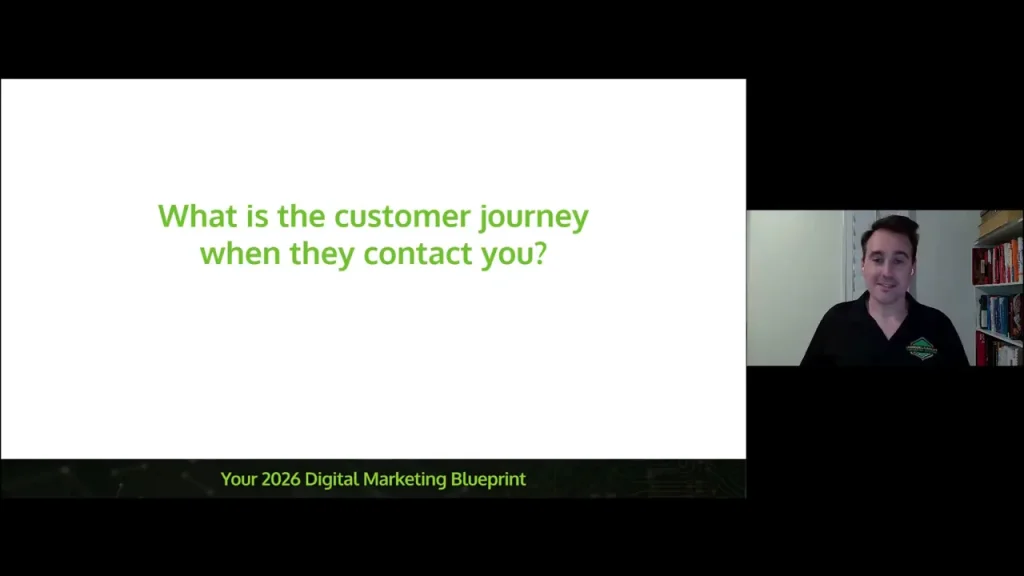 What is the customer journey when they contact you?

Your 2026 Digital Marketing Blueprint